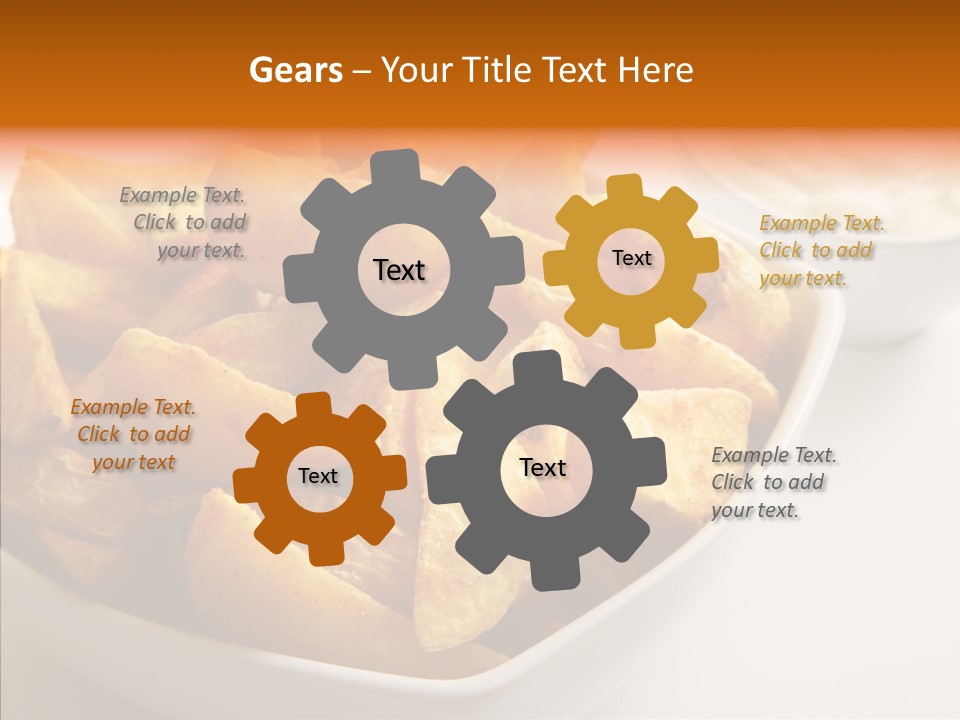 Gears – Your Title Text Here

Example Text. Click to add your text.

Text

Text

Example Text. Click to add your text.

Example Text. Click to add your text

Text

Text

Example Text. Click to add your text.